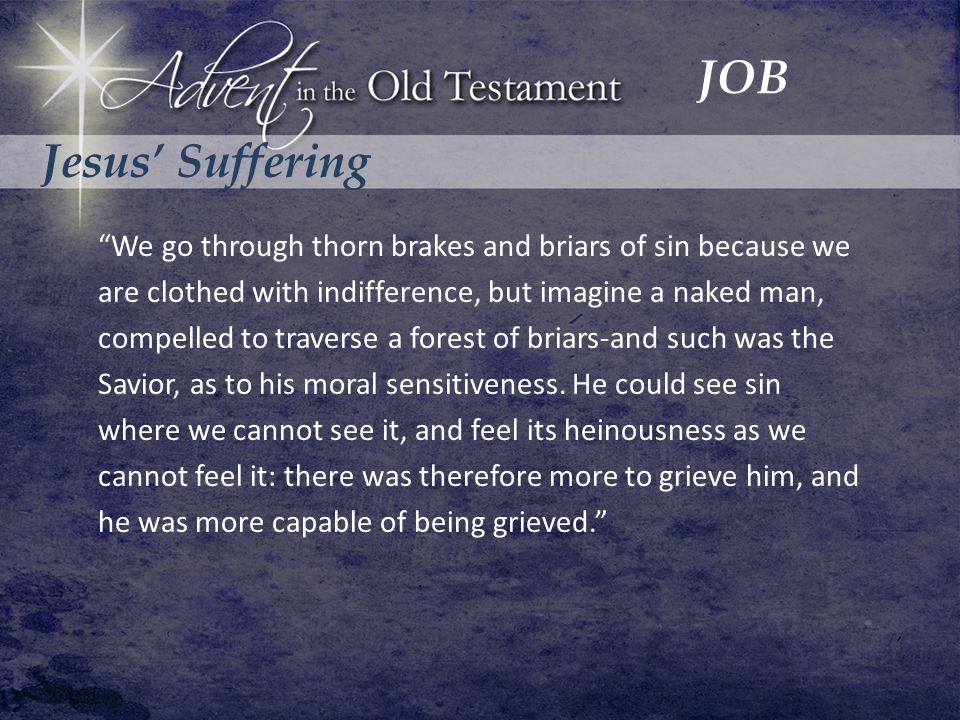 Advent in the Old Testament

JOB

Jesus' Suffering

"We go through thorn brakes and briars of sin because we are clothed with indifference, but imagine a naked man, compelled to traverse a forest of briars-and such was the Savior, as to his moral sensitiveness. He could see sin where we cannot see it, and feel its heinousness as we cannot feel it: there was therefore more to grieve him, and he was more capable of being grieved."